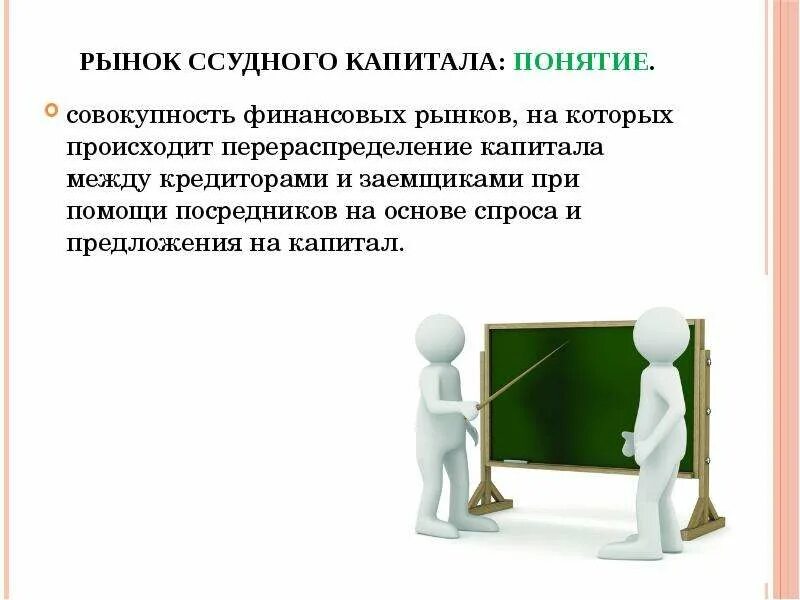 РЫНОК ССУДНОГО КАПИТАЛА: ПОНЯТИЕ.

совокупность финансовых рынков, на которых происходит перераспределение капитала между кредиторами и заемщиками при помощи посредников на основе спроса и предложения на капитал.